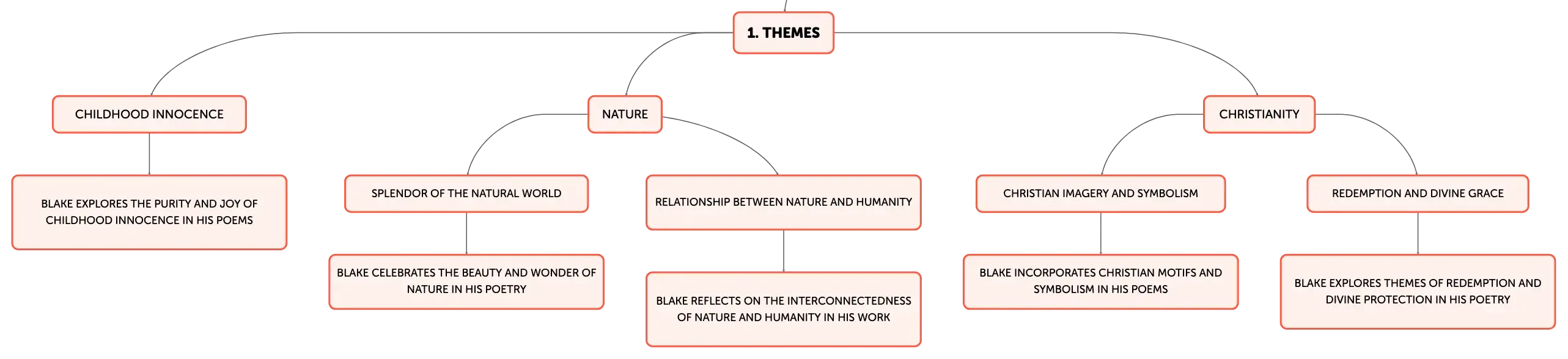 1. THEMES

CHILDHOOD INNOCENCE

BLAKE EXPLORES THE PURITY AND JOY OF CHILDHOOD INNOCENCE IN HIS POEMS

NATURE

SPLENDOR OF THE NATURAL WORLD

BLAKE CELEBRATES THE BEAUTY AND WONDER OF NATURE IN HIS POETRY

RELATIONSHIP BETWEEN NATURE AND HUMANITY

BLAKE REFLECTS ON THE INTERCONNECTEDNESS OF NATURE AND HUMANITY IN HIS WORK

CHRISTIANITY

CHRISTIAN IMAGERY AND SYMBOLISM

BLAKE INCORPORATES CHRISTIAN MOTIFS AND SYMBOLISM IN HIS POEMS

REDEMPTION AND DIVINE GRACE

BLAKE EXPLORES THEMES OF REDEMPTION AND DIVINE PROTECTION IN HIS POETRY